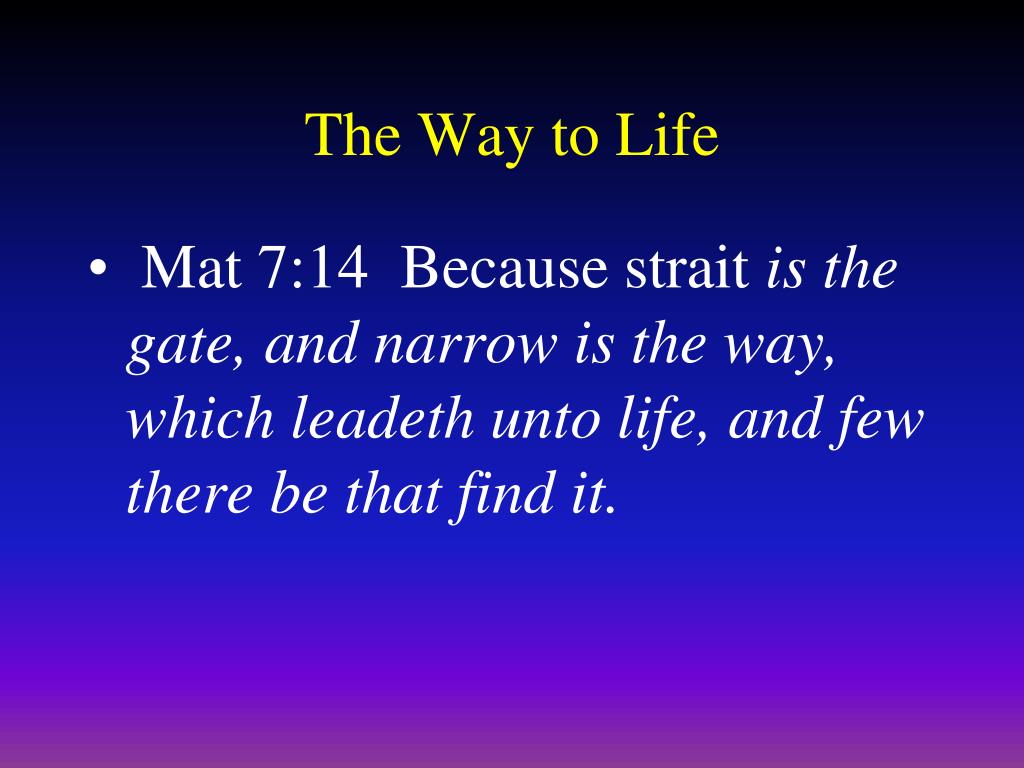 The Way to Life

• Mat 7:14 Because strait is the gate, and narrow is the way, which leadeth unto life, and few there be that find it.